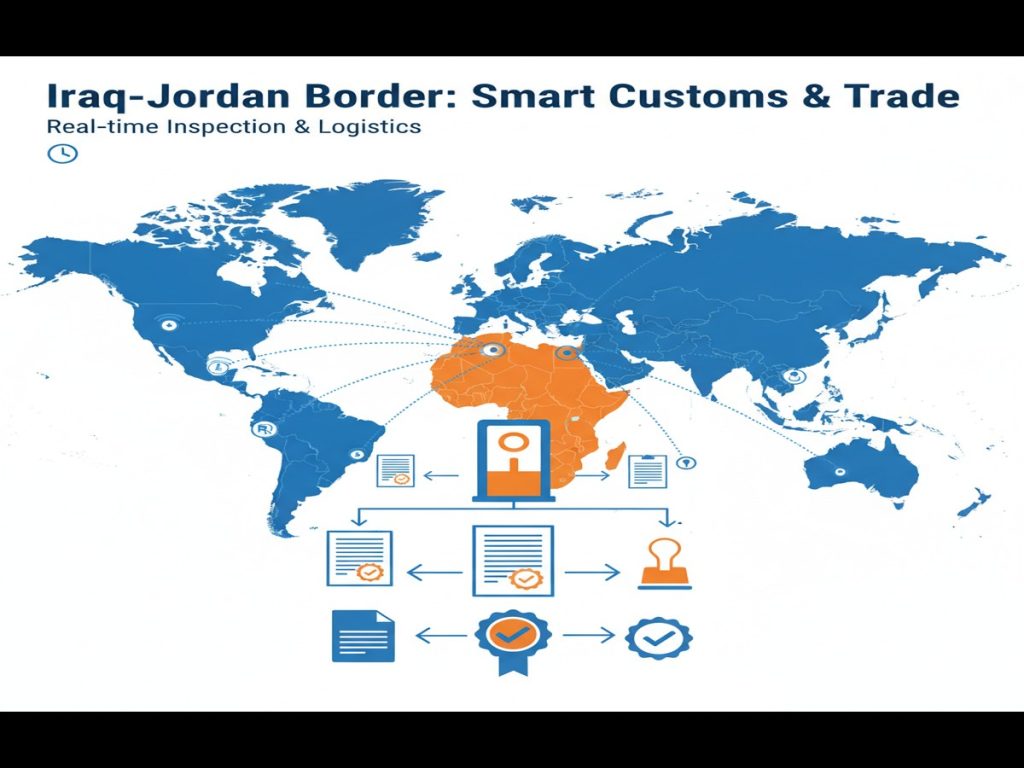 Iraq-Jordan Border: Smart Customs & Trade

Real-time Inspection & Logistics